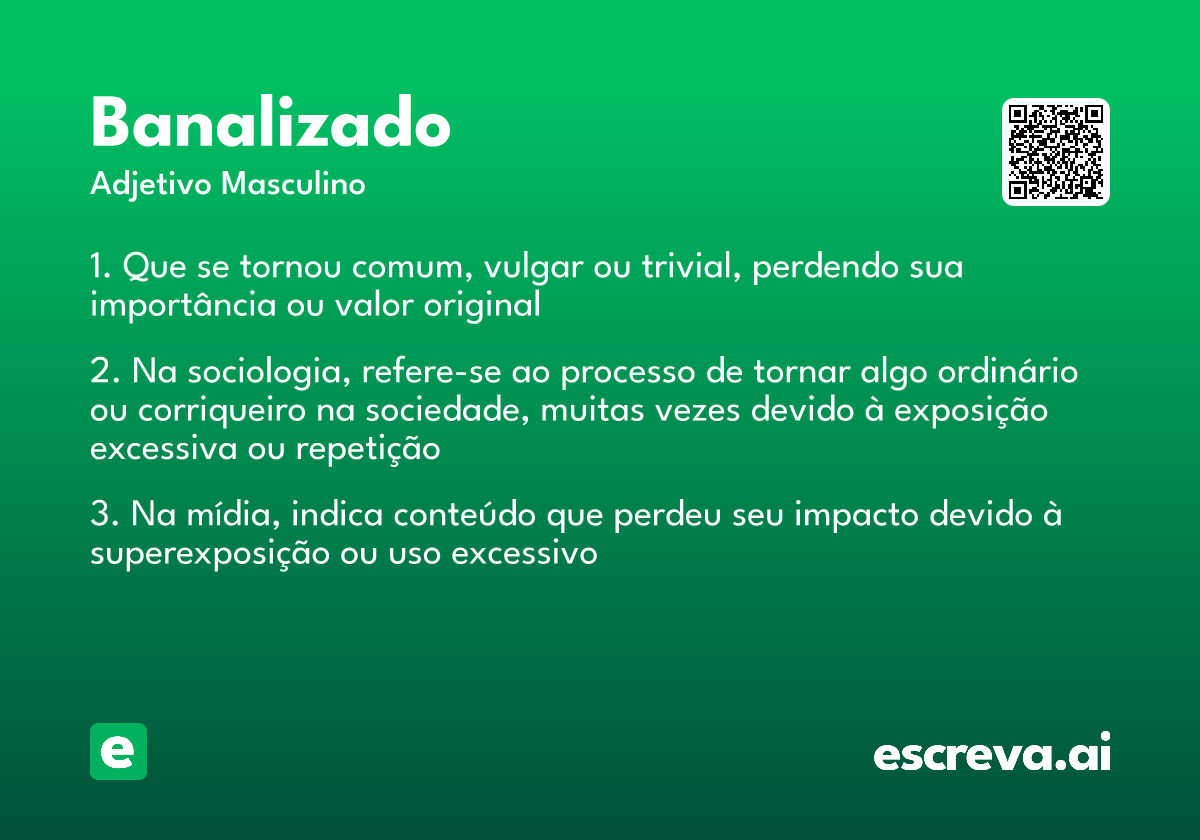 Banalizado
Adjetivo Masculino

1. Que se tornou comum, vulgar ou trivial, perdendo sua importância ou valor original

2. Na sociologia, refere-se ao processo de tornar algo ordinário ou corriqueiro na sociedade, muitas vezes devido à exposição excessiva ou repetição

3. Na mídia, indica conteúdo que perdeu seu impacto devido à superexposição ou uso excessivo

e

escreva.ai